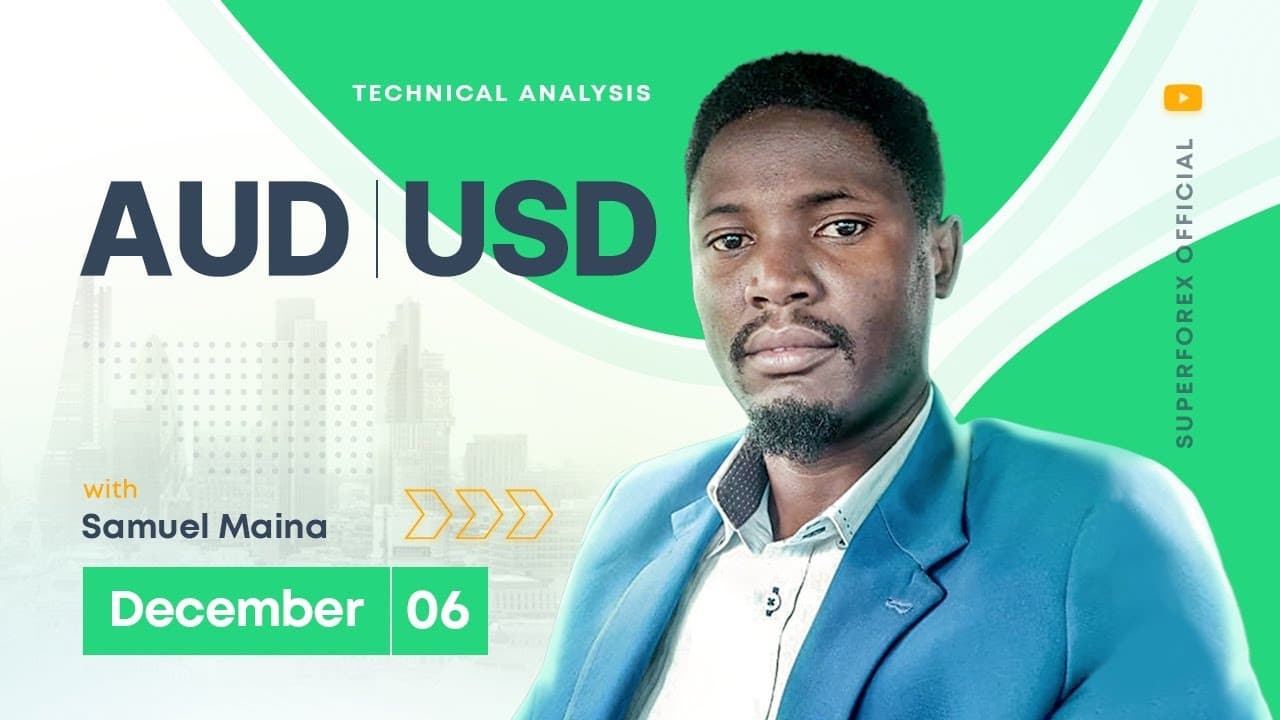 TECHNICAL ANALYSIS

AUD | USD

with
Samuel Maina

December | 06

SUPERFOREX OFFICIAL